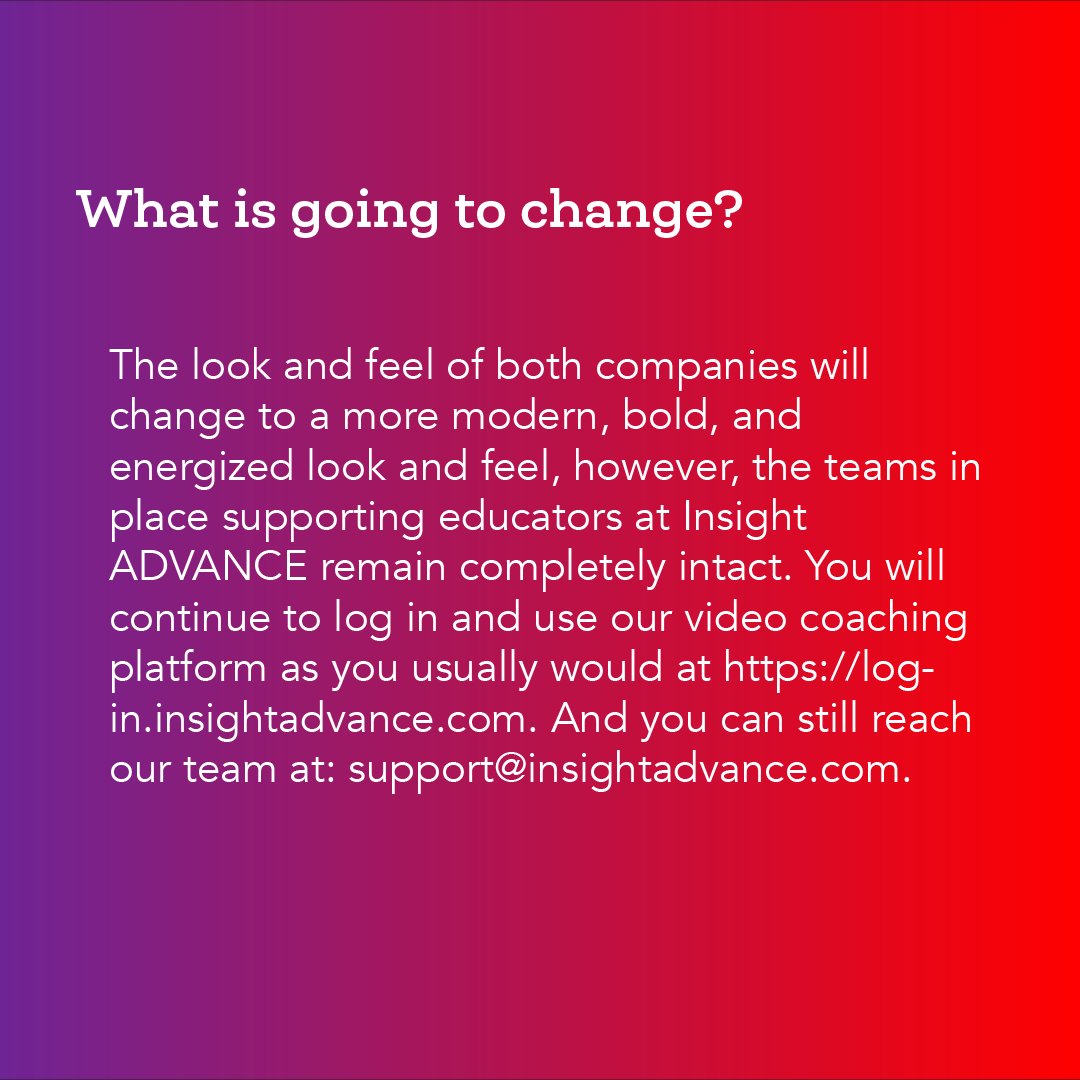 What is going to change?

The look and feel of both companies will change to a more modern, bold, and energized look and feel, however, the teams in place supporting educators at Insight ADVANCE remain completely intact. You will continue to log in and use our video coaching platform as you usually would at https://log-in.insightadvance.com. And you can still reach our team at: support@insightadvance.com.